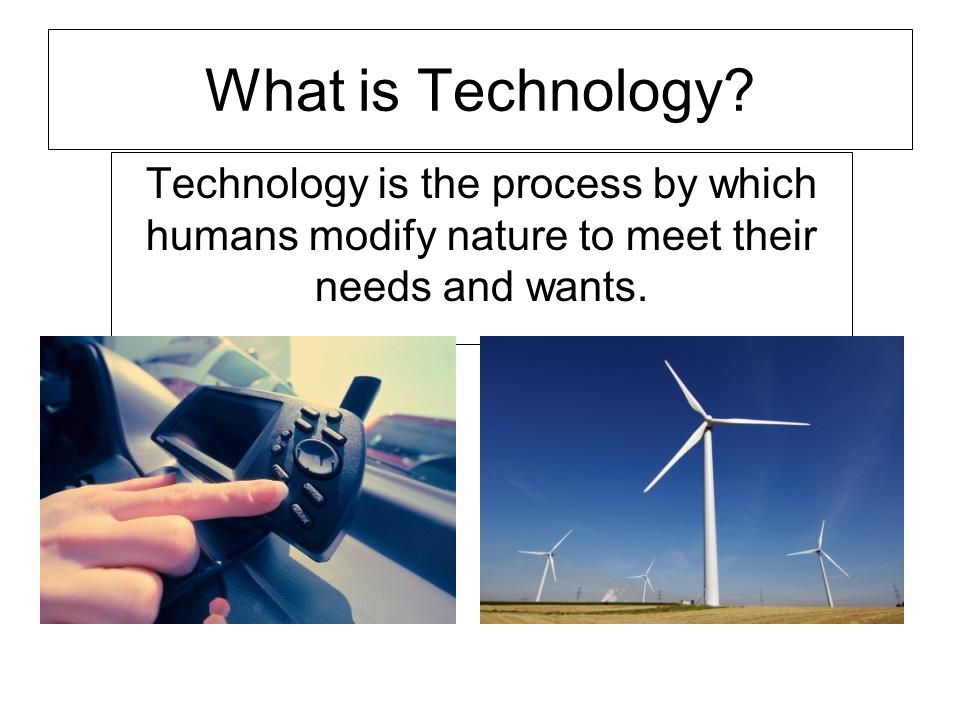 What is Technology?

Technology is the process by which humans modify nature to meet their needs and wants.